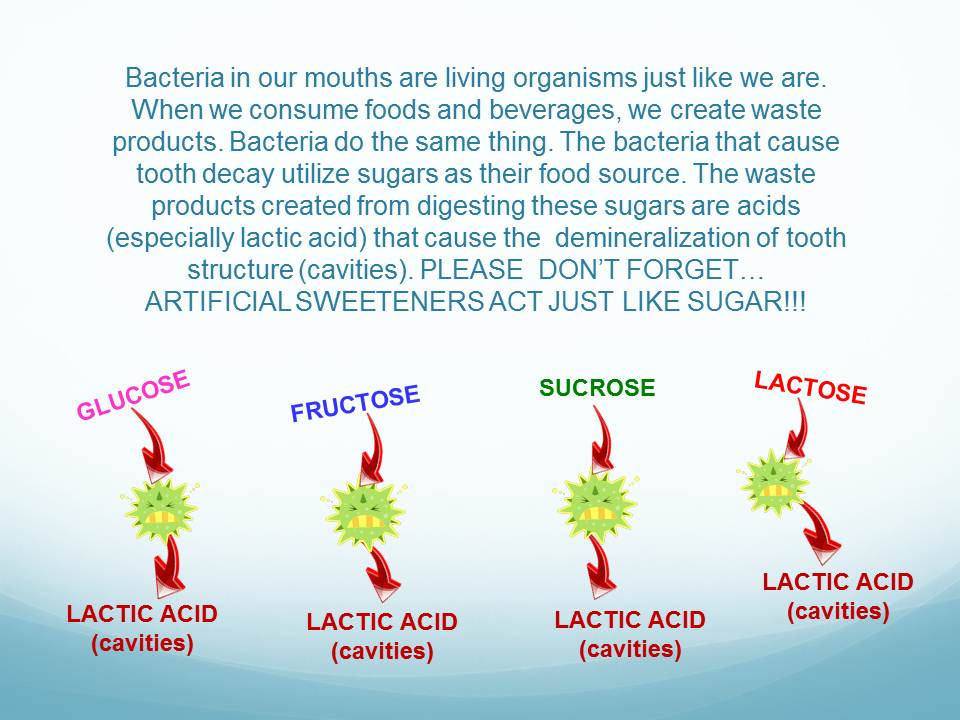 Bacteria in our mouths are living organisms just like we are. When we consume foods and beverages, we create waste products. Bacteria do the same thing. The bacteria that cause tooth decay utilize sugars as their food source. The waste products created from digesting these sugars are acids (especially lactic acid) that cause the demineralization of tooth structure (cavities). PLEASE DON'T FORGET… ARTIFICIAL SWEETENERS ACT JUST LIKE SUGAR!!!

GLUCOSE

LACTIC ACID
(cavities)

FRUCTOSE

LACTIC ACID
(cavities)

SUCROSE

LACTIC ACID
(cavities)

LACTOSE

LACTIC ACID
(cavities)